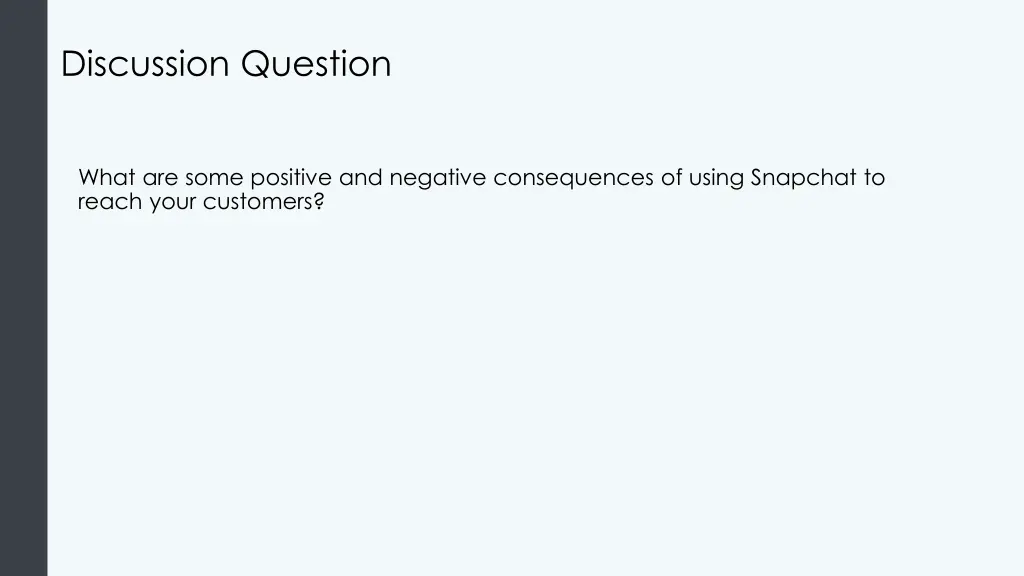 Discussion Question

What are some positive and negative consequences of using Snapchat to reach your customers?